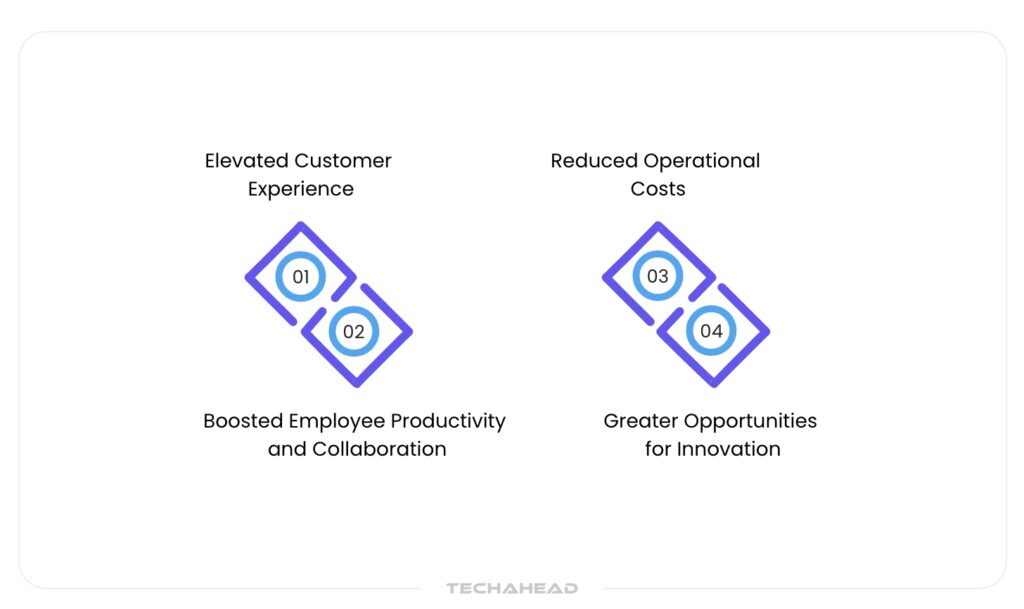 Elevated Customer Experience

01

02

Boosted Employee Productivity and Collaboration

Reduced Operational Costs

03

04

Greater Opportunities for Innovation

TECHAHEAD